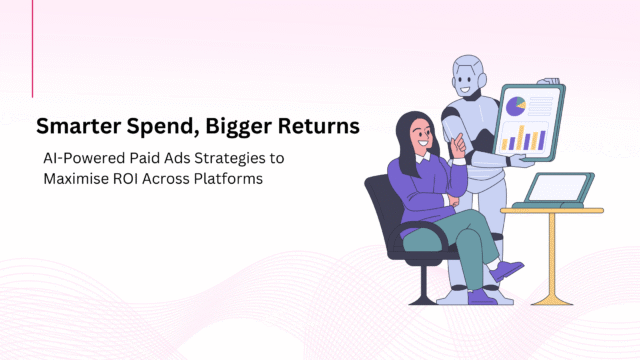 Smarter Spend, Bigger Returns

AI-Powered Paid Ads Strategies to Maximise ROI Across Platforms